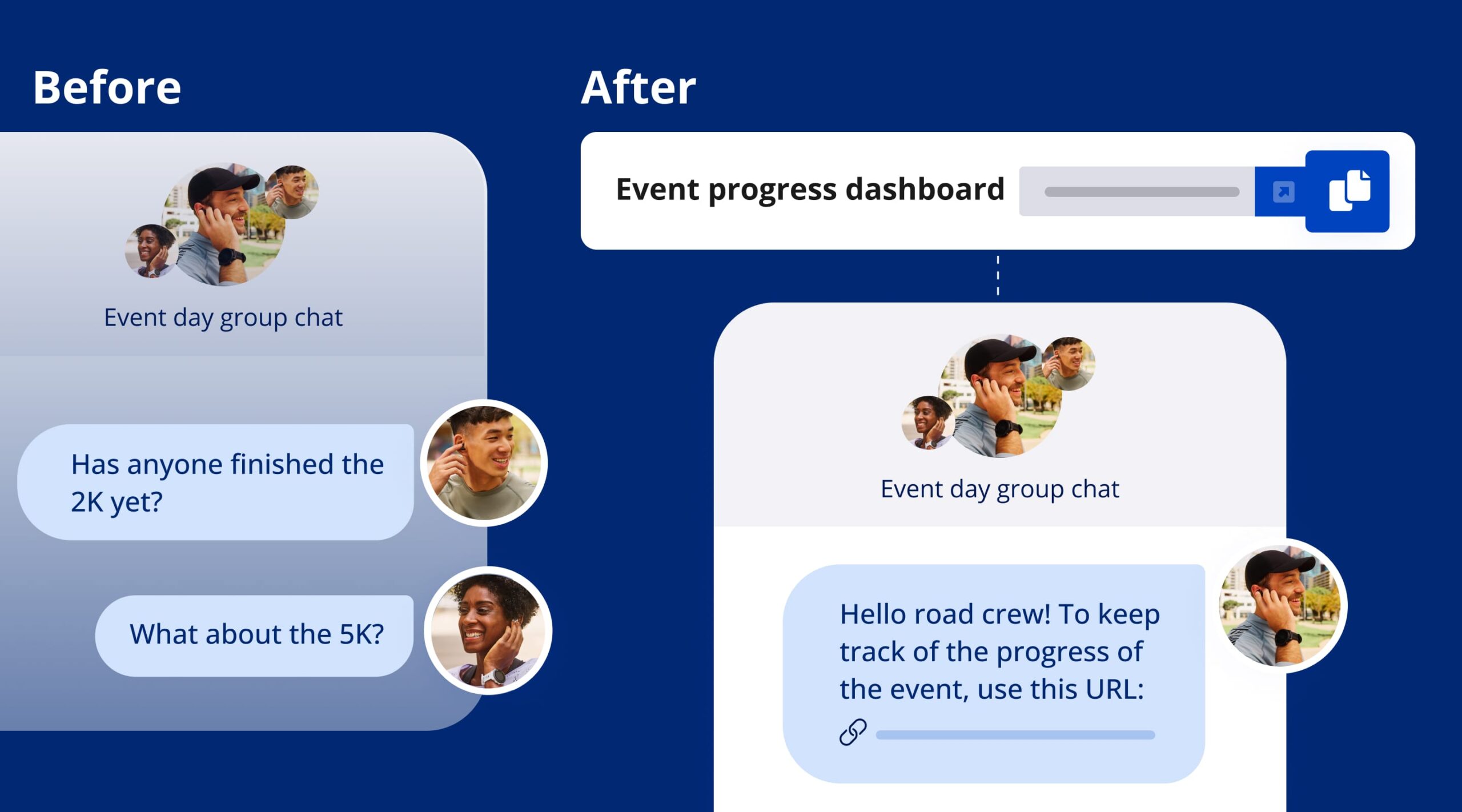 Before

Event day group chat

Has anyone finished the 2K yet?

What about the 5K?

After

Event progress dashboard

Event day group chat

Hello road crew! To keep track of the progress of the event, use this URL: